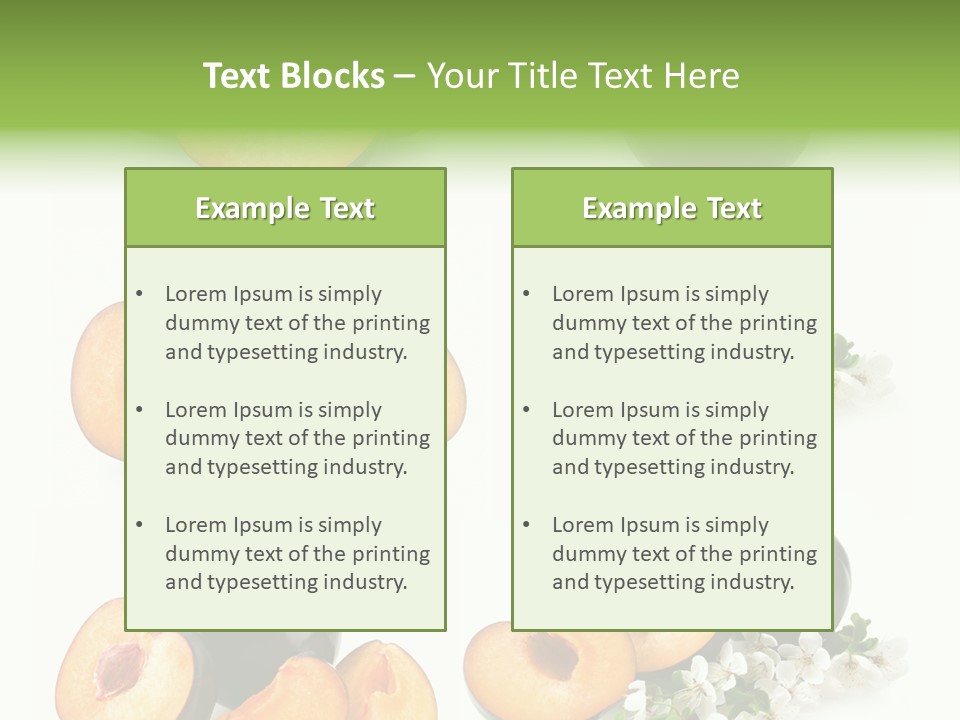 Text Blocks – Your Title Text Here

Example Text

• Lorem Ipsum is simply dummy text of the printing and typesetting industry.

• Lorem Ipsum is simply dummy text of the printing and typesetting industry.

• Lorem Ipsum is simply dummy text of the printing and typesetting industry.

Example Text

• Lorem Ipsum is simply dummy text of the printing and typesetting industry.

• Lorem Ipsum is simply dummy text of the printing and typesetting industry.

• Lorem Ipsum is simply dummy text of the printing and typesetting industry.